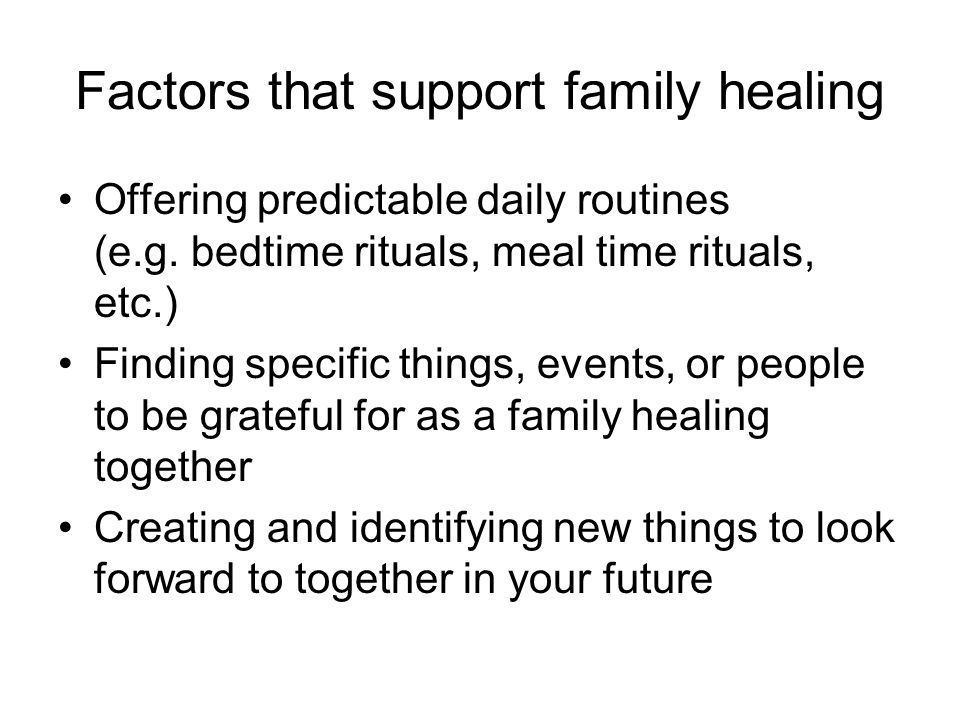 Factors that support family healing

• Offering predictable daily routines (e.g. bedtime rituals, meal time rituals, etc.)
• Finding specific things, events, or people to be grateful for as a family healing together
• Creating and identifying new things to look forward to together in your future